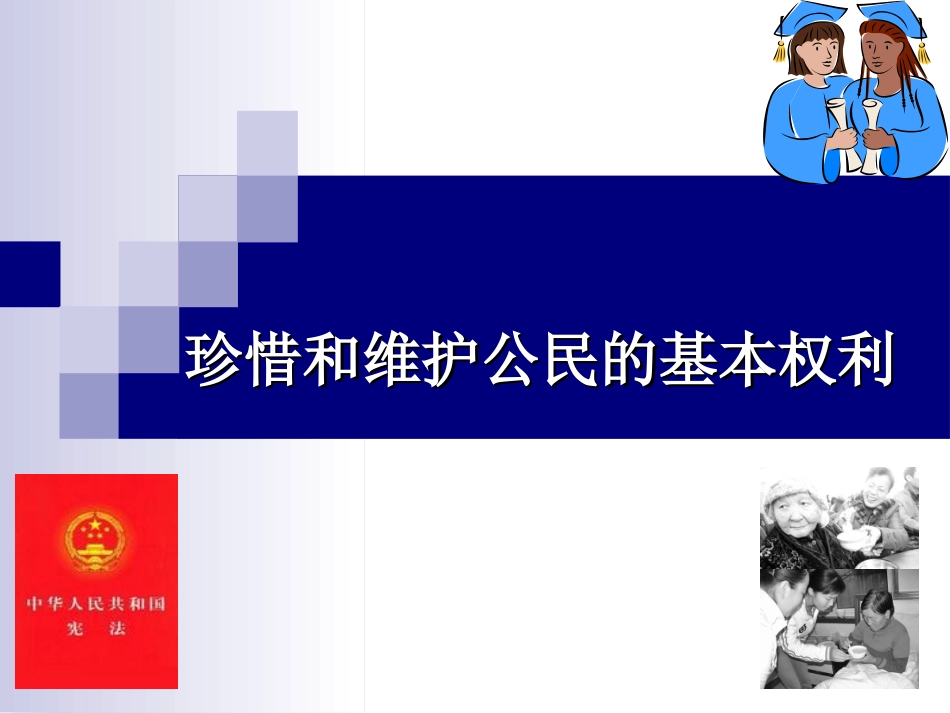 珍惜和维护公民的基本权利

中华人民共和国
宪 法